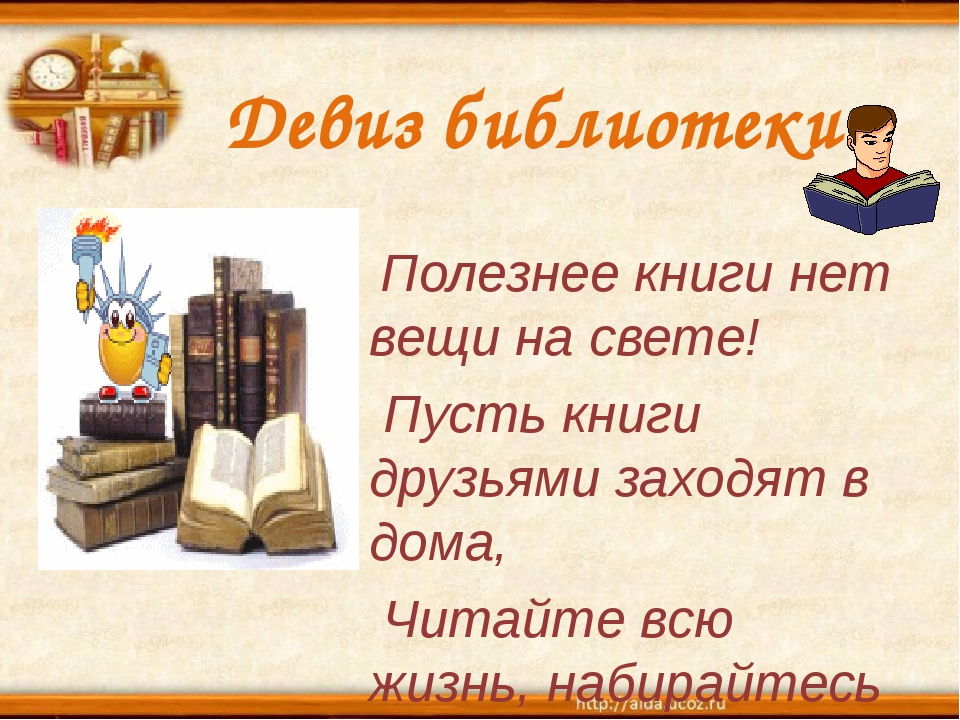 Девиз библиотеки

Полезнее книги нет вещи на свете!

Пусть книги друзьями заходят в дома,

Читайте всю жизнь, набирайтесь

http://aida.ucoz.ru